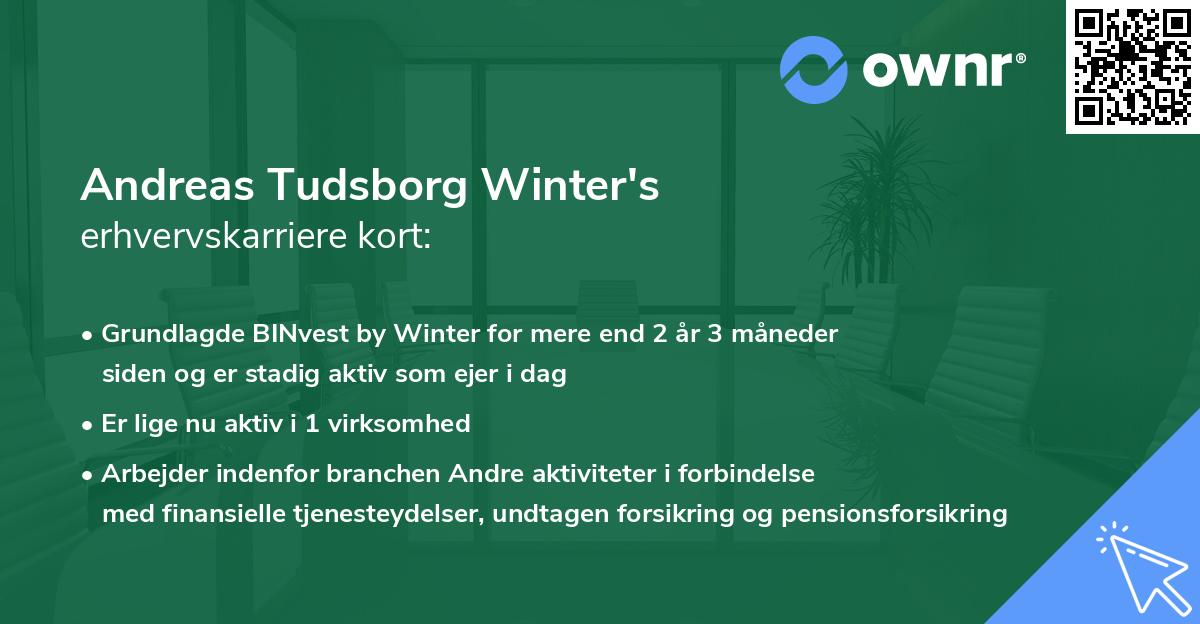 ownr®

Andreas Tudsborg Winter's erhvervskarriere kort:

• Grundlagde BINvest by Winter for mere end 2 år 3 måneder siden og er stadig aktiv som ejer i dag

• Er lige nu aktiv i 1 virksomhed

• Arbejder indenfor branchen Andre aktiviteter i forbindelse med finansielle tjenesteydelser, undtagen forsikring og pensionsforsikring